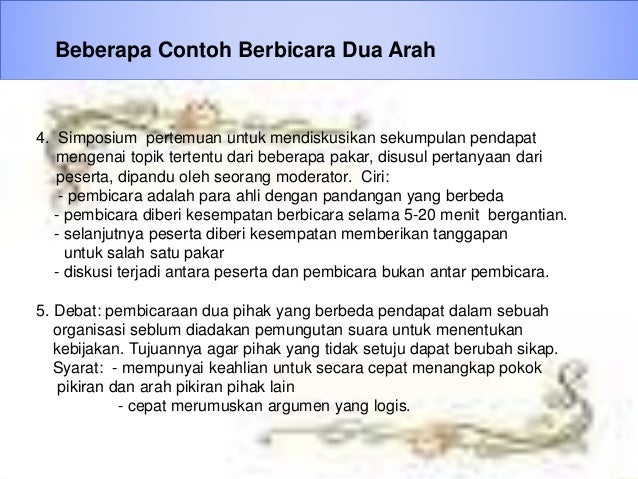 Beberapa Contoh Berbicara Dua Arah

4. Simposium pertemuan untuk mendiskusikan sekumpulan pendapat mengenai topik tertentu dari beberapa pakar, disusul pertanyaan dari peserta, dipandu oleh seorang moderator. Ciri:
- pembicara adalah para ahli dengan pandangan yang berbeda
- pembicara diberi kesempatan berbicara selama 5-20 menit bergantian.
- selanjutnya peserta diberi kesempatan memberikan tanggapan untuk salah satu pakar
- diskusi terjadi antara peserta dan pembicara bukan antar pembicara.

5. Debat: pembicaraan dua pihak yang berbeda pendapat dalam sebuah organisasi seblum diadakan pemungutan suara untuk menentukan kebijakan. Tujuannya agar pihak yang tidak setuju dapat berubah sikap. Syarat: - mempunyai keahlian untuk secara cepat menangkap pokok pikiran dan arah pikiran pihak lain
- cepat merumuskan argumen yang logis.